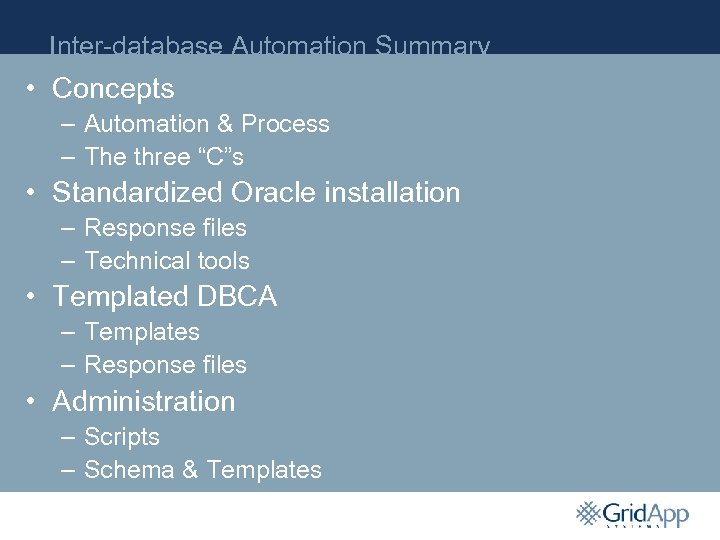 Inter-database Automation Summary

• Concepts
– Automation & Process
– The three “C”s
• Standardized Oracle installation
– Response files
– Technical tools
• Templated DBCA
– Templates
– Response files
• Administration
– Scripts
– Schema & Templates

GridApp
SYSTEMS